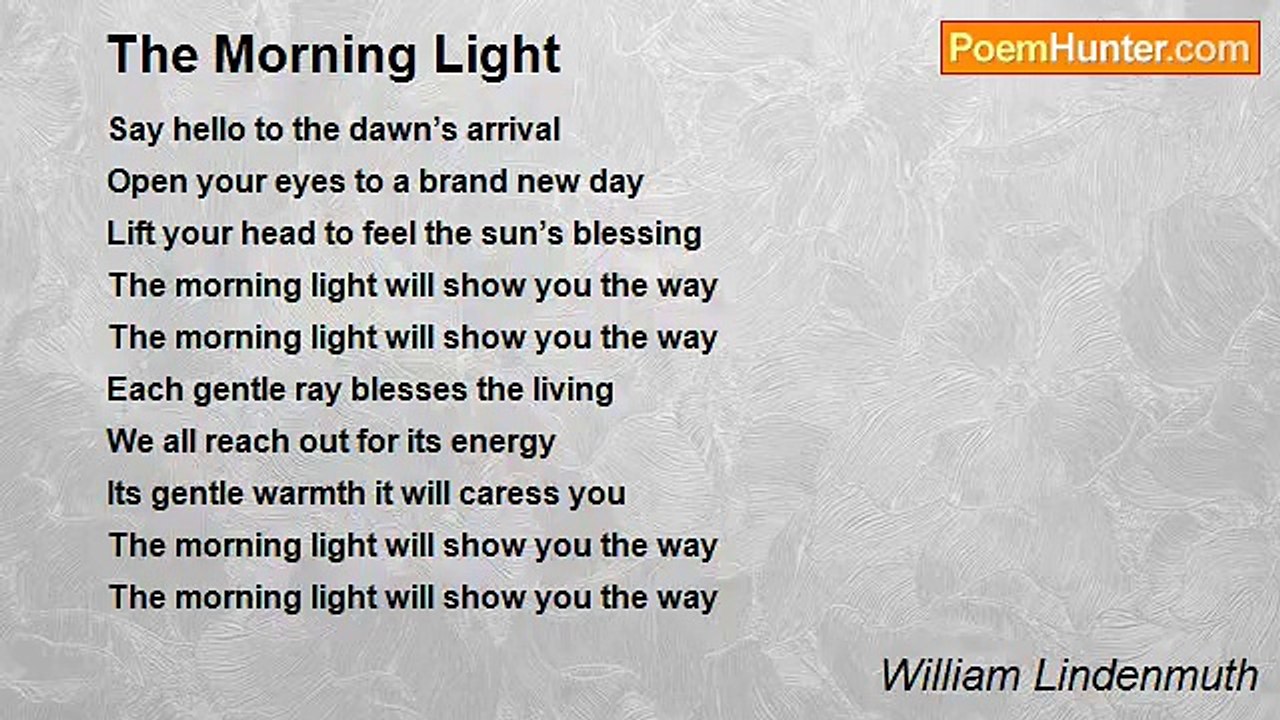 The Morning Light

PoemHunter.com

Say hello to the dawn’s arrival
Open your eyes to a brand new day
Lift your head to feel the sun’s blessing
The morning light will show you the way
The morning light will show you the way
Each gentle ray blesses the living
We all reach out for its energy
Its gentle warmth it will caress you
The morning light will show you the way
The morning light will show you the way

William Lindenmuth